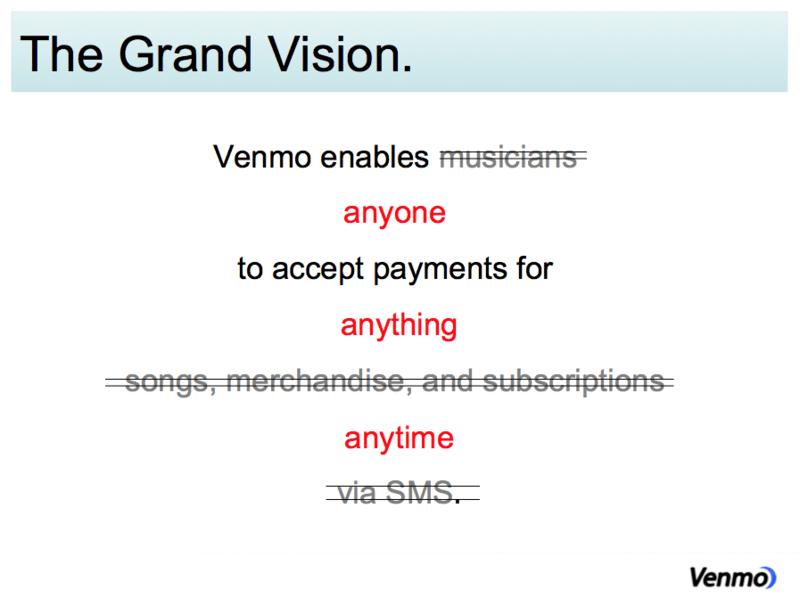 The Grand Vision.

Venmo enables musicians

anyone

to accept payments for

anything

songs, merchandise, and subscriptions

anytime

via SMS.

Venmo